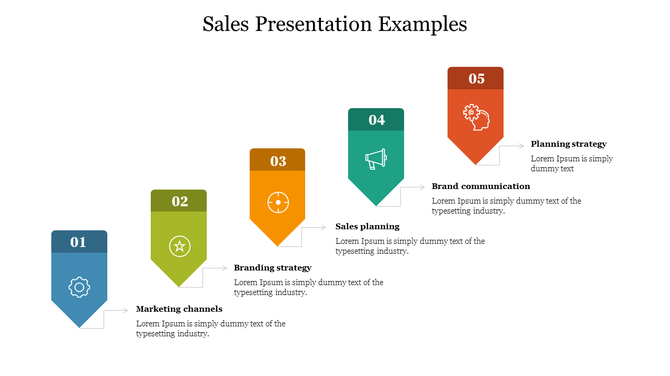 Sales Presentation Examples

01

Marketing channels

Lorem Ipsum is simply dummy text of the typesetting industry.

02

Branding strategy

Lorem Ipsum is simply dummy text of the typesetting industry.

03

Sales planning

Lorem Ipsum is simply dummy text of the typesetting industry.

04

Brand communication

Lorem Ipsum is simply dummy text of the typesetting industry.

05

Planning strategy

Lorem Ipsum is simply dummy text